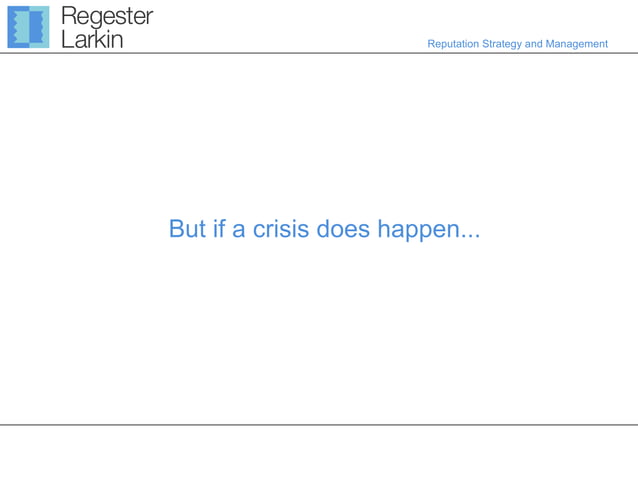 Regester Larkin

Reputation Strategy and Management

But if a crisis does happen...